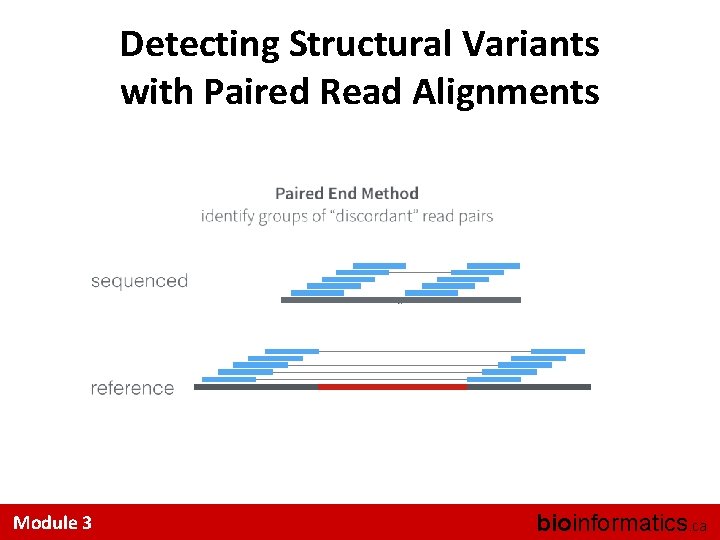 Detecting Structural Variants with Paired Read Alignments

Paired End Method
identify groups of "discordant" read pairs

sequenced

reference

Module 3

bioinformatics.ca